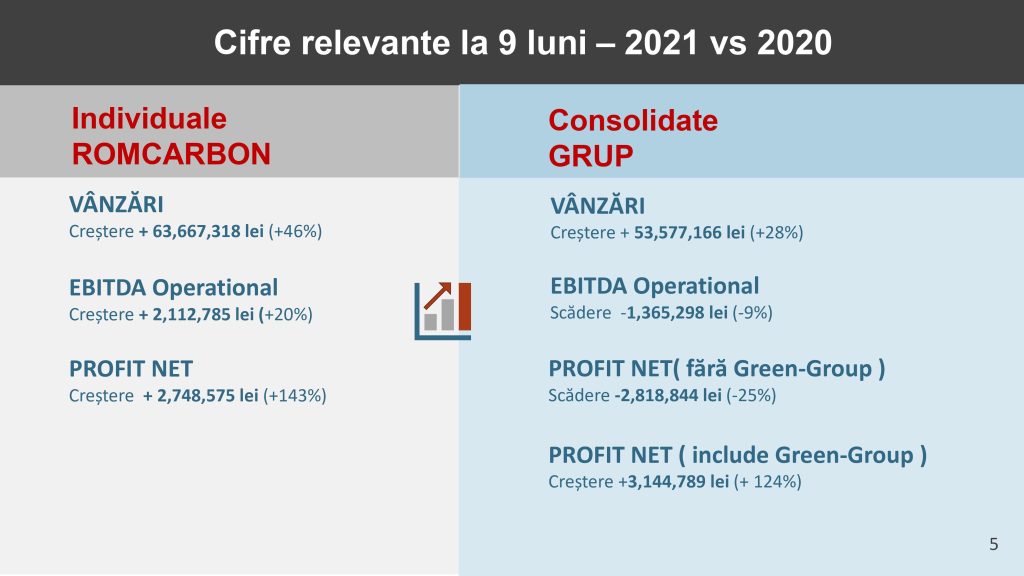 Cifre relevante la 9 luni – 2021 vs 2020

Individuale
ROMCARBON

VÂNZĂRI
Creștere + 63,667,318 lei (+46%)

EBITDA Operational
Creștere + 2,112,785 lei (+20%)

PROFIT NET
Creștere + 2,748,575 lei (+143%)

Consolidate
GRUP

VÂNZĂRI
Creștere + 53,577,166 lei (+28%)

EBITDA Operational
Scădere -1,365,298 lei (-9%)

PROFIT NET( fără Green-Group )
Scădere -2,818,844 lei (-25%)

PROFIT NET ( include Green-Group )
Creștere +3,144,789 lei (+ 124%)

5